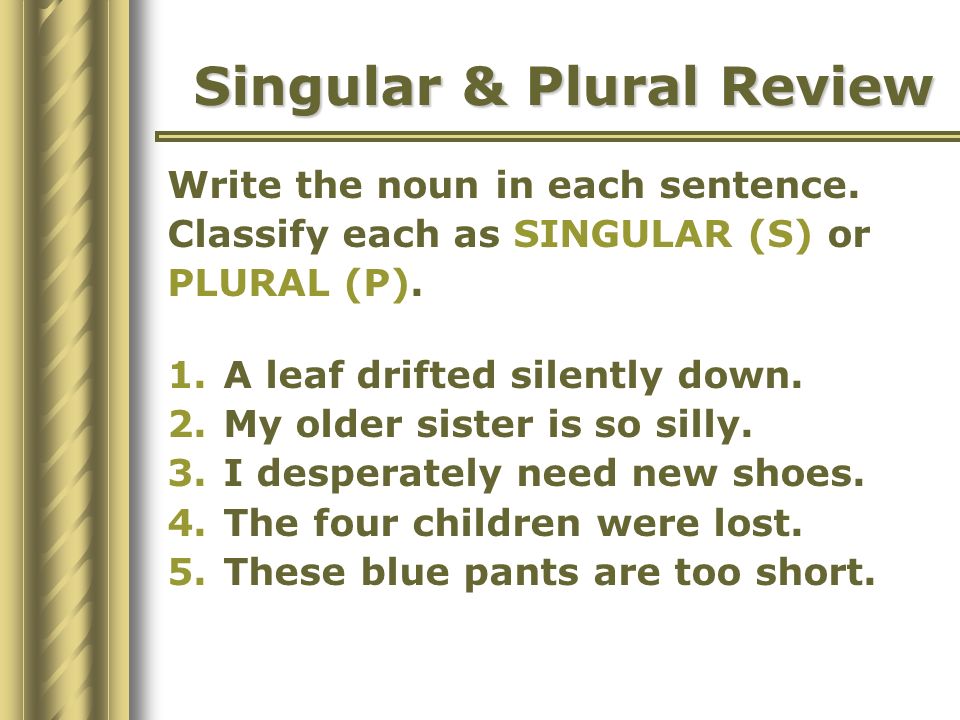 Singular & Plural Review

Write the noun in each sentence. Classify each as SINGULAR (S) or PLURAL (P).

1. A leaf drifted silently down.
2. My older sister is so silly.
3. I desperately need new shoes.
4. The four children were lost.
5. These blue pants are too short.